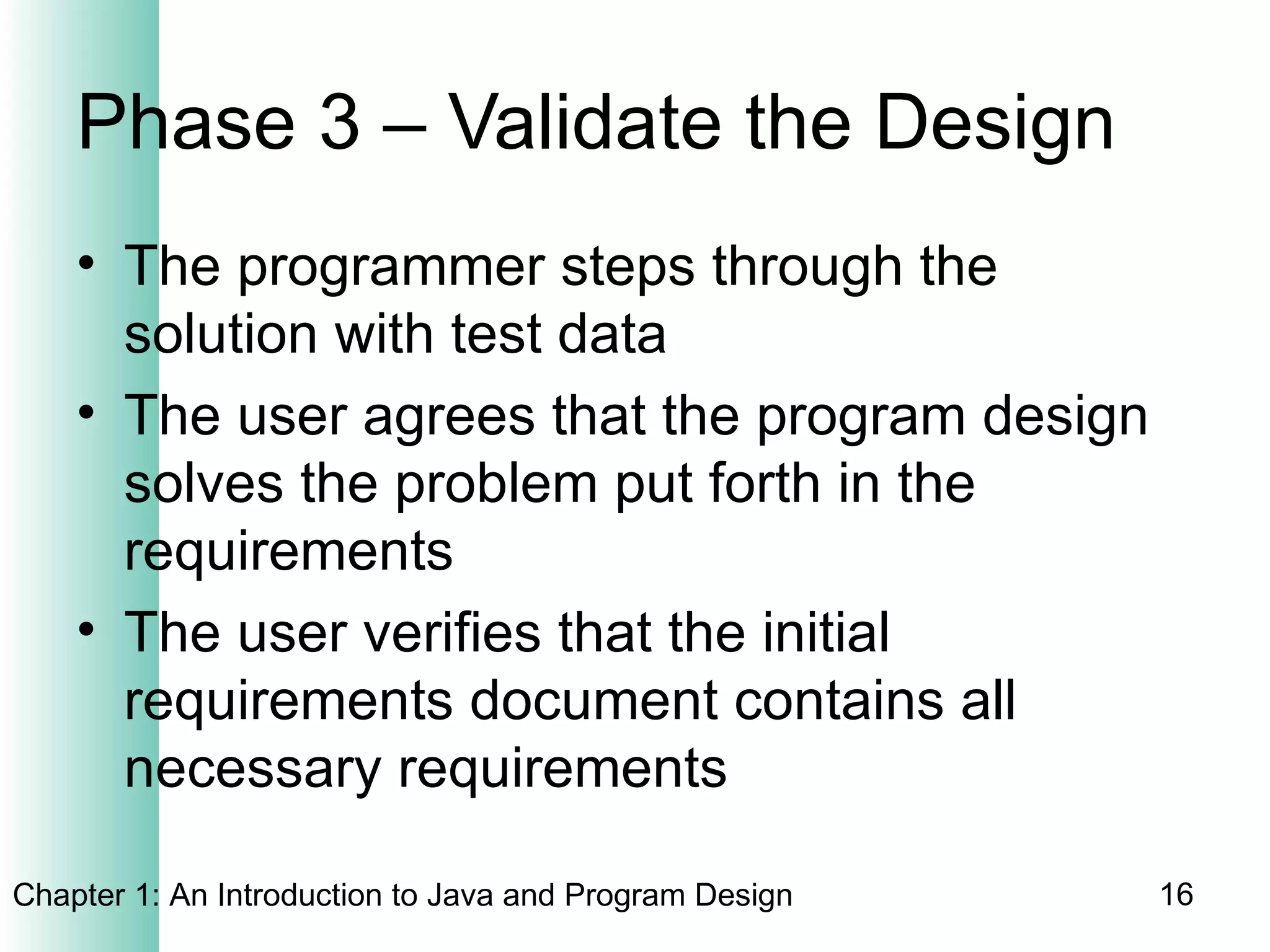 Phase 3 – Validate the Design

• The programmer steps through the solution with test data
• The user agrees that the program design solves the problem put forth in the requirements
• The user verifies that the initial requirements document contains all necessary requirements

Chapter 1: An Introduction to Java and Program Design 16